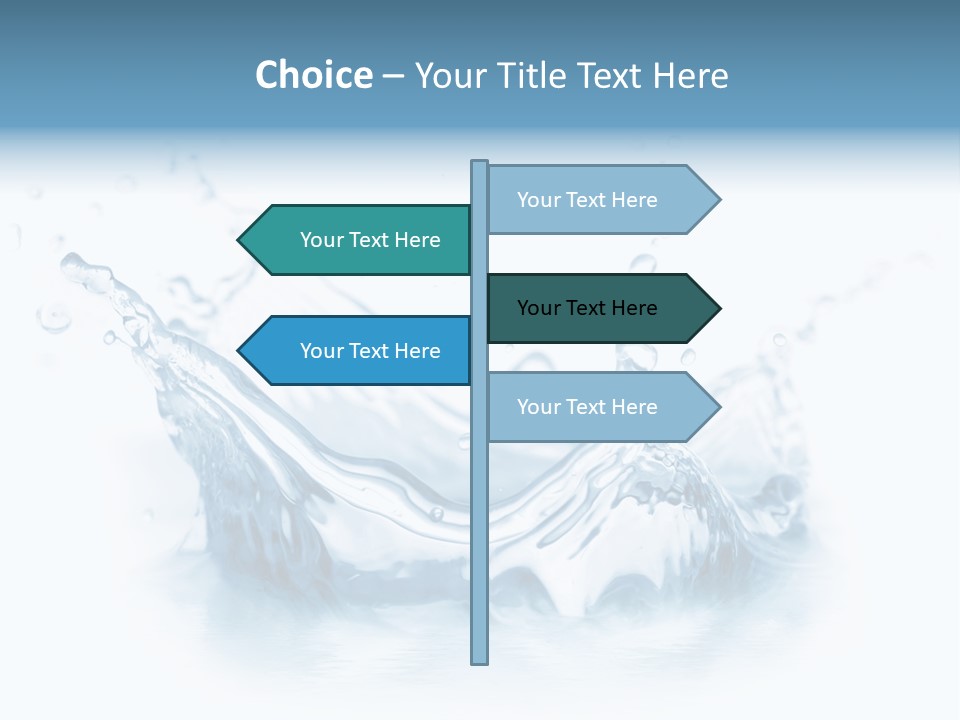 Choice – Your Title Text Here

Your Text Here

Your Text Here

Your Text Here

Your Text Here

Your Text Here